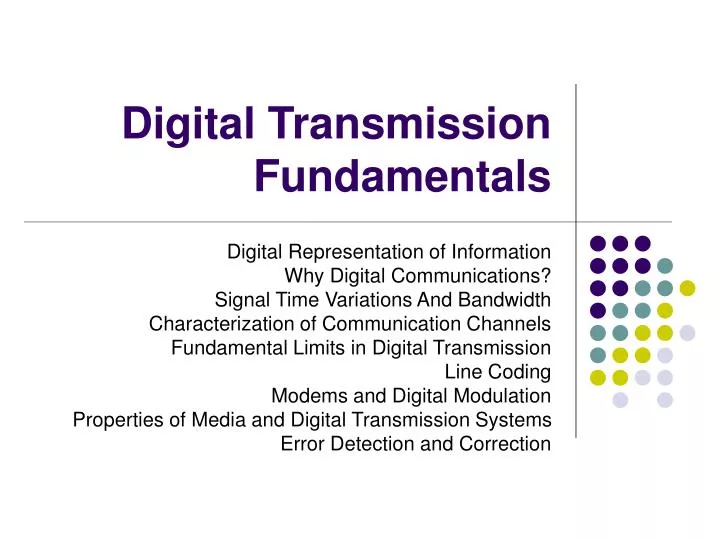 Digital Transmission Fundamentals

Digital Representation of Information
Why Digital Communications?
Signal Time Variations And Bandwidth
Characterization of Communication Channels
Fundamental Limits in Digital Transmission
Line Coding
Modems and Digital Modulation
Properties of Media and Digital Transmission Systems
Error Detection and Correction